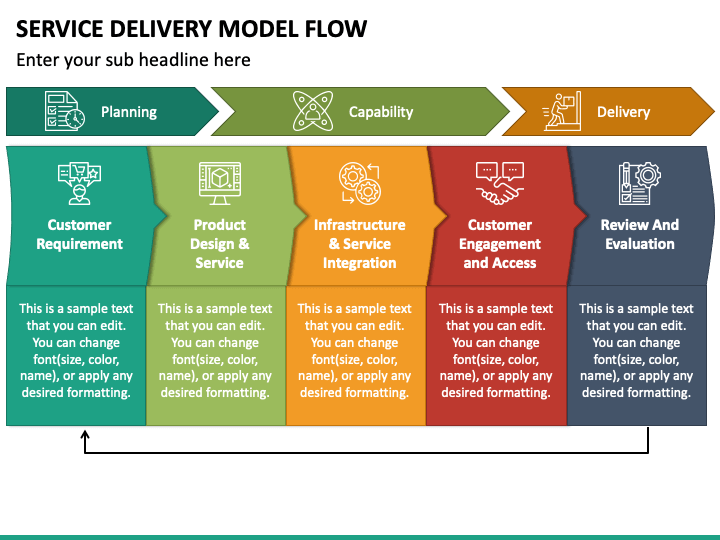 SERVICE DELIVERY MODEL FLOW

Enter your sub headline here

Planning

Capability

Delivery

Customer Requirement

This is a sample text that you can edit. You can change font(size, color, name), or apply any desired formatting.

Product Design & Service

This is a sample text that you can edit. You can change font(size, color, name), or apply any desired formatting.

Infrastructure & Service Integration

This is a sample text that you can edit. You can change font(size, color, name), or apply any desired formatting.

Customer Engagement and Access

This is a sample text that you can edit. You can change font(size, color, name), or apply any desired formatting.

Review And Evaluation

This is a sample text that you can edit. You can change font(size, color, name), or apply any desired formatting.